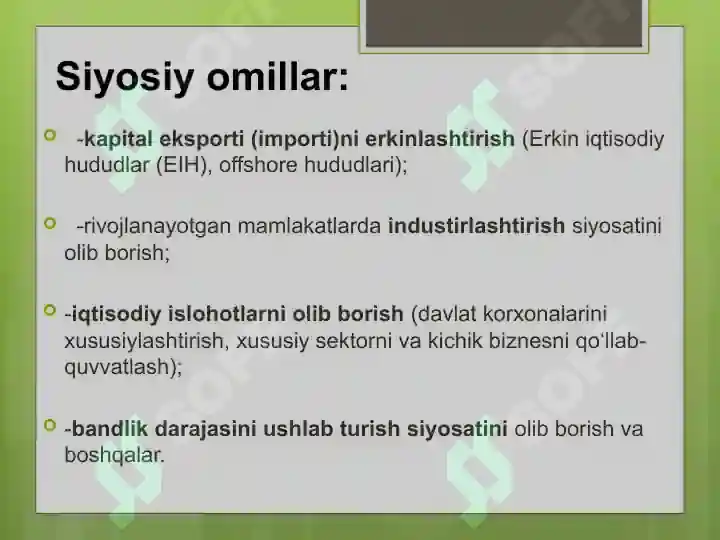 Siyosiy omillar:

-kapital eksporti (importi)ni erkinlashtirish (Erkin iqtisodiy hududlar (EIH), offshore hududlari);

-rivojlanayotgan mamlakatlarda industirlashtirish siyosatini olib borish;

-iqtisodiy islohotlarni olib borish (davlat korxonalarini xususiylashtirish, xususiy sektorni va kichik biznesni qo‘llab-quvvatlash);

-bandlik darajasini ushlab turish siyosatini olib borish va boshqalar.